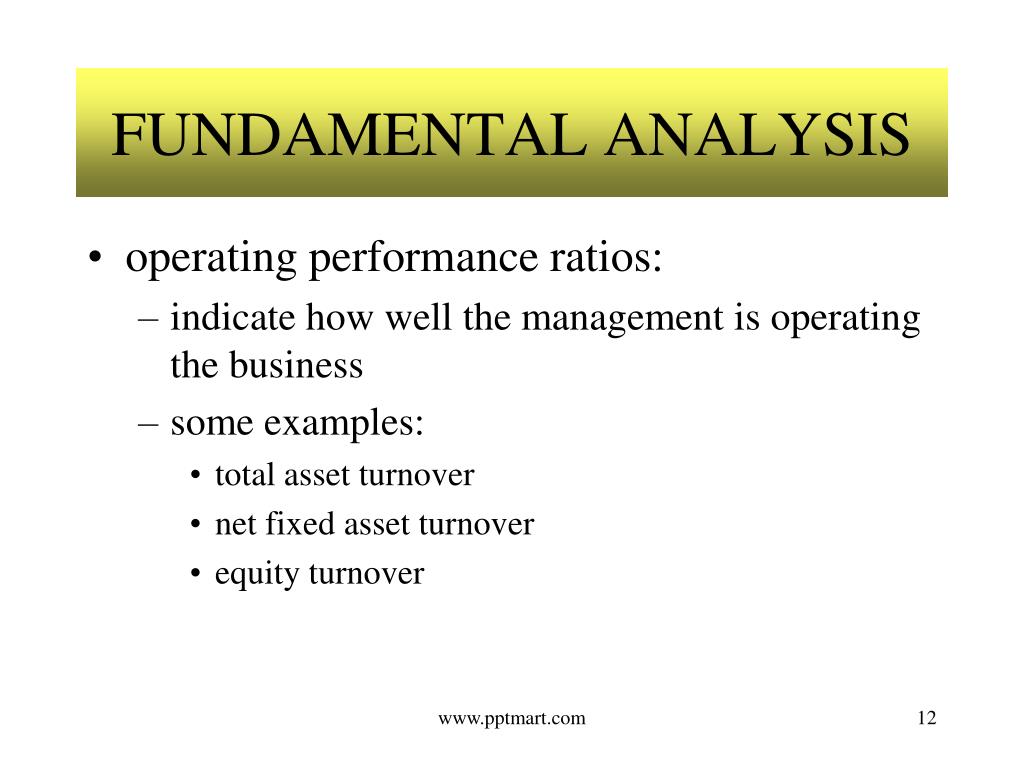 FUNDAMENTAL ANALYSIS

• operating performance ratios:
– indicate how well the management is operating the business
– some examples:
• total asset turnover
• net fixed asset turnover
• equity turnover

www.pptmart.com

12